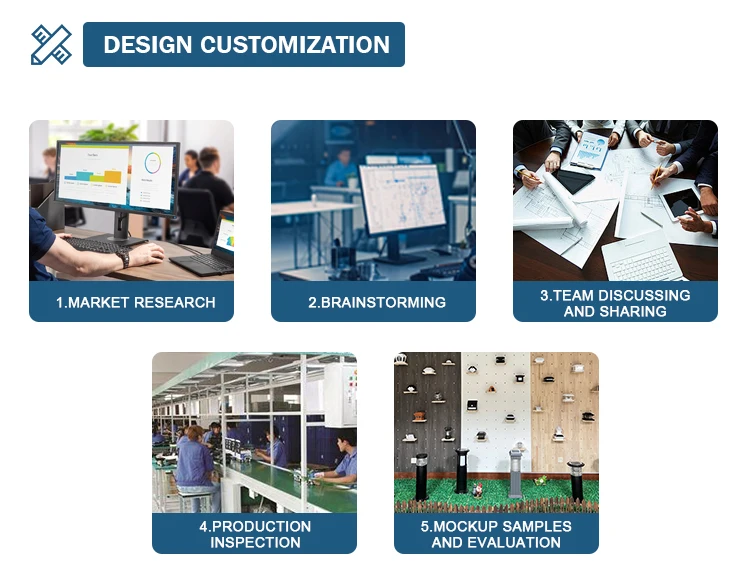 DESIGN CUSTOMIZATION

1.MARKET RESEARCH

2.BRAINSTORMING

3.TEAM DISCUSSING AND SHARING

4.PRODUCTION INSPECTION

5.MOCKUP SAMPLES AND EVALUATION